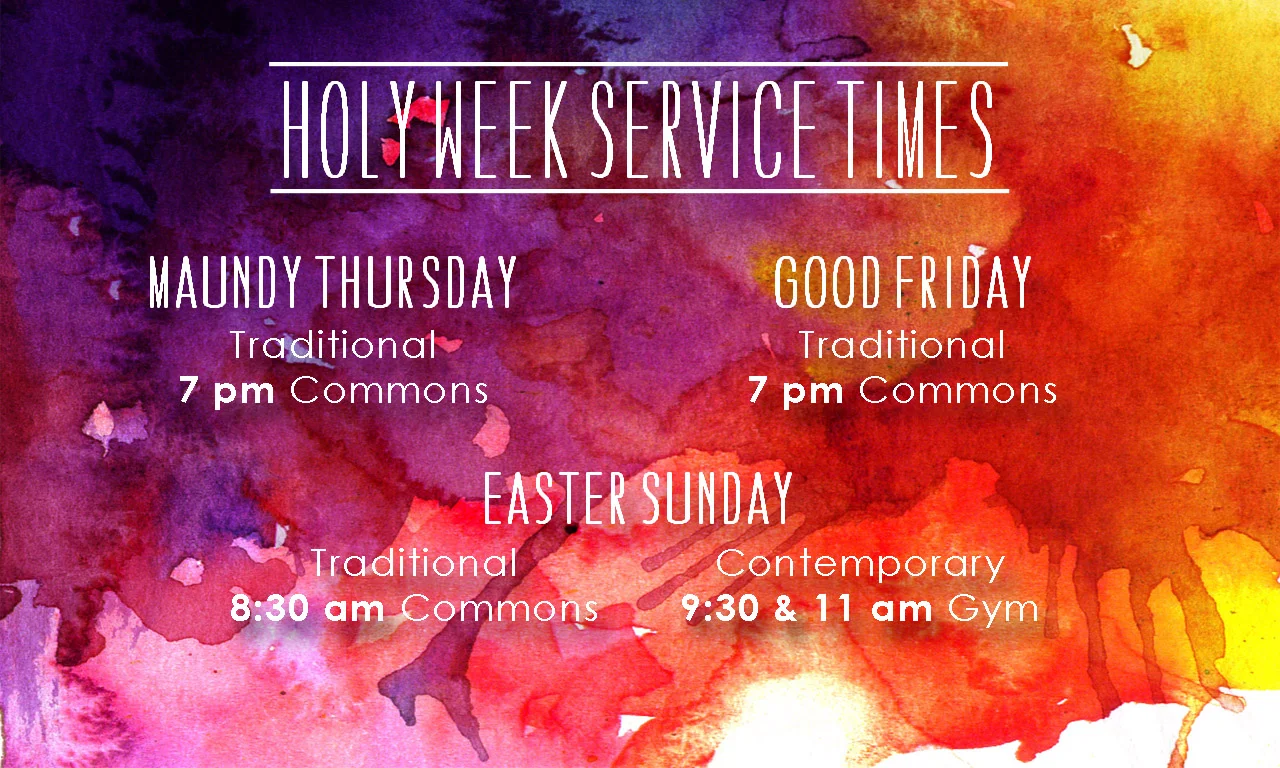 HOLY WEEK SERVICE TIMES

MAUNDY THURSDAY
Traditional
7 pm Commons

GOOD FRIDAY
Traditional
7 pm Commons

EASTER SUNDAY
Traditional
8:30 am Commons

Contemporary
9:30 & 11 am Gym